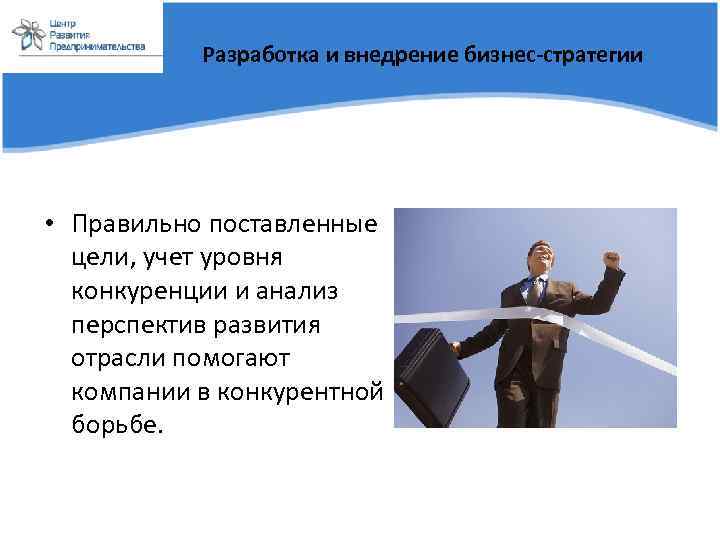 Центр
Развития
Предпринимательства

Разработка и внедрение бизнес-стратегии

• Правильно поставленные цели, учет уровня конкуренции и анализ перспектив развития отрасли помогают компании в конкурентной борьбе.